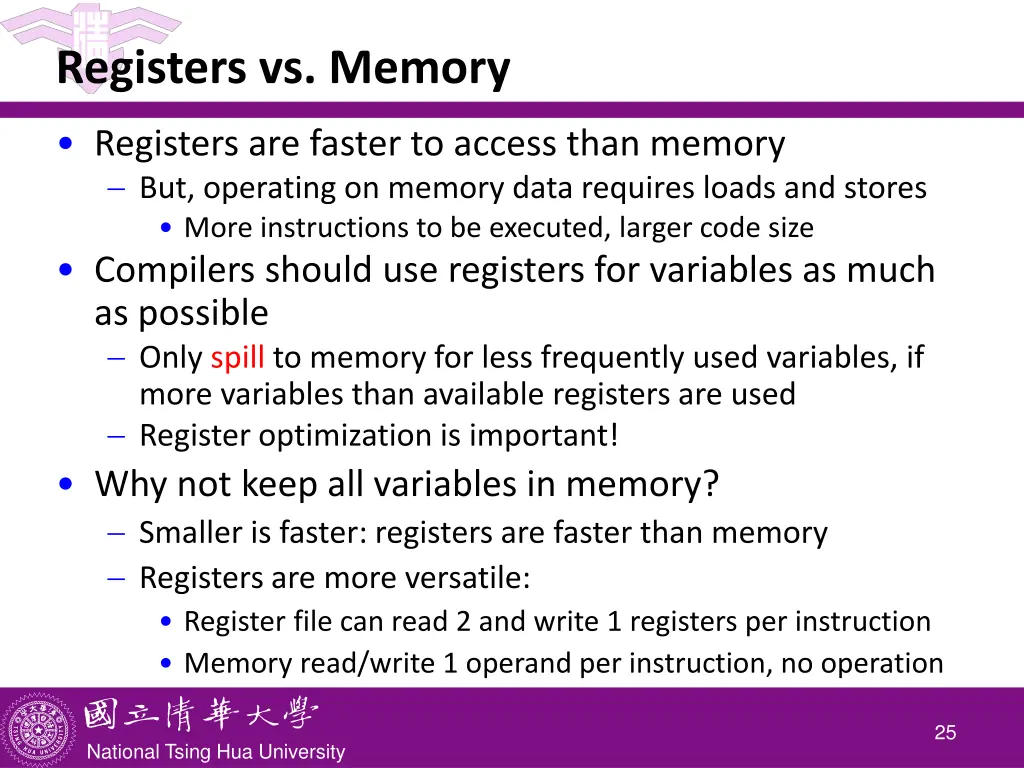 Registers vs. Memory

• Registers are faster to access than memory
– But, operating on memory data requires loads and stores
• More instructions to be executed, larger code size
• Compilers should use registers for variables as much as possible
– Only spill to memory for less frequently used variables, if more variables than available registers are used
– Register optimization is important!
• Why not keep all variables in memory?
– Smaller is faster: registers are faster than memory
– Registers are more versatile:
• Register file can read 2 and write 1 registers per instruction
• Memory read/write 1 operand per instruction, no operation

國立清華大學
National Tsing Hua University

25